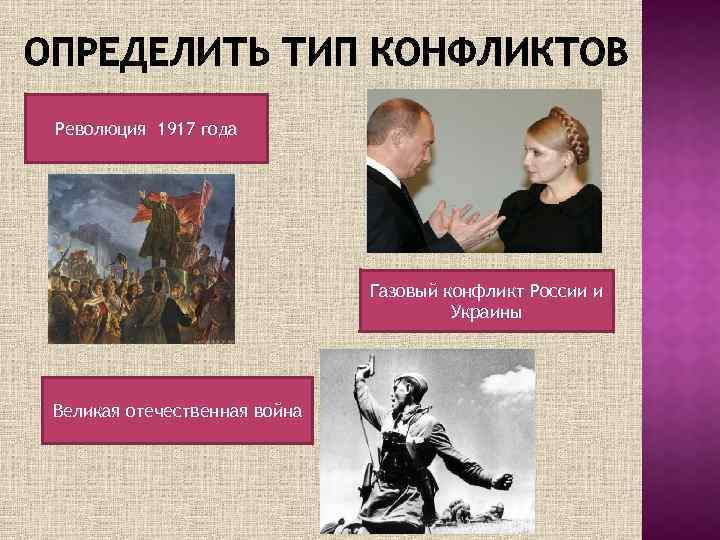 ОПРЕДЕЛИТЬ ТИП КОНФЛИКТОВ

Революция 1917 года

Газовый конфликт России и Украины

Великая отечественная война